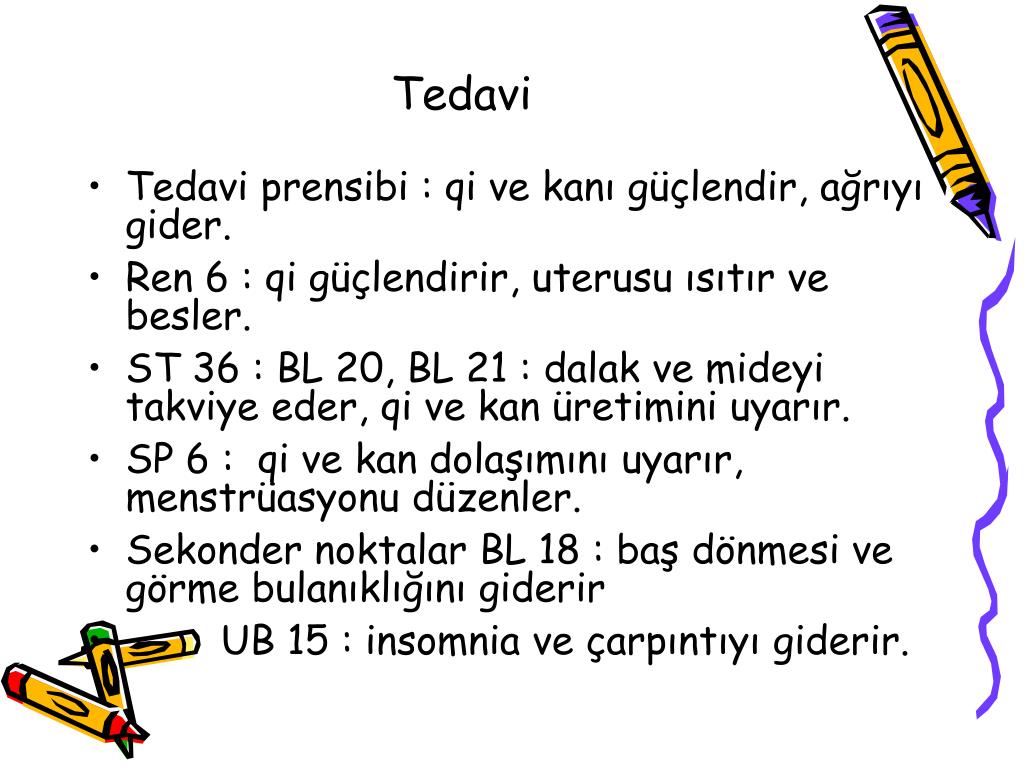 Tedavi

• Tedavi prensibi : qi ve kanı güçlendir, ağrıyı gider.
• Ren 6 : qi güçlendirir, uterusu ısıtır ve besler.
• ST 36 : BL 20, BL 21 : dalak ve mideyi takviye eder, qi ve kan üretimini uyarır.
• SP 6 : qi ve kan dolaşımını uyarır, menstrüasyonu düzenler.
• Sekonder noktalar BL 18 : baş dönmesi ve görme bulanıklığını giderir

UB 15 : insomnia ve çarpıntıyı giderir.